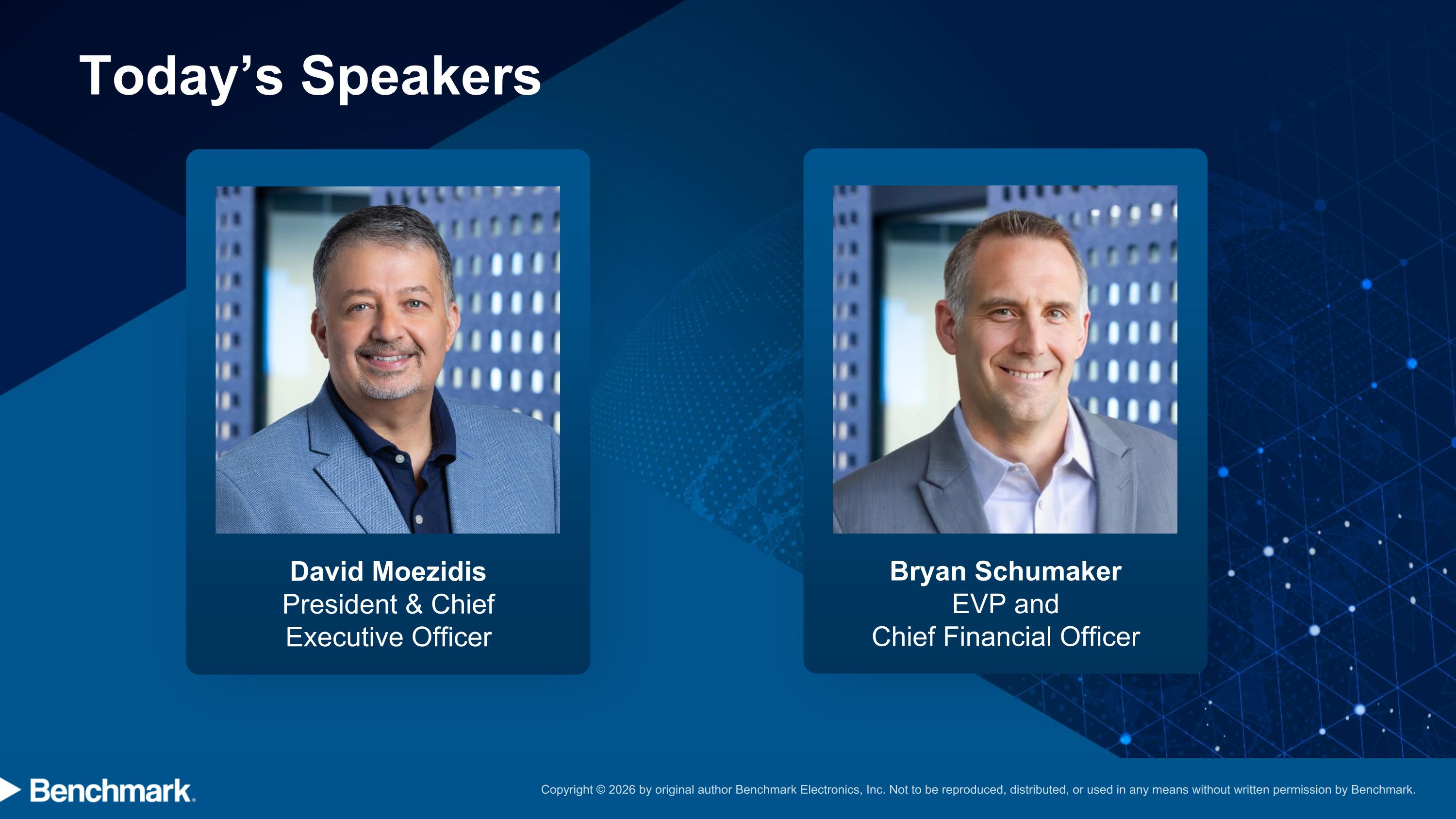 Today’s Speakers

David Moezidis
President & Chief
Executive Officer

Bryan Schumaker
EVP and
Chief Financial Officer

Benchmark.

Copyright © 2026 by original author Benchmark Electronics, Inc. Not to be reproduced, distributed, or used in any means without written permission by Benchmark.